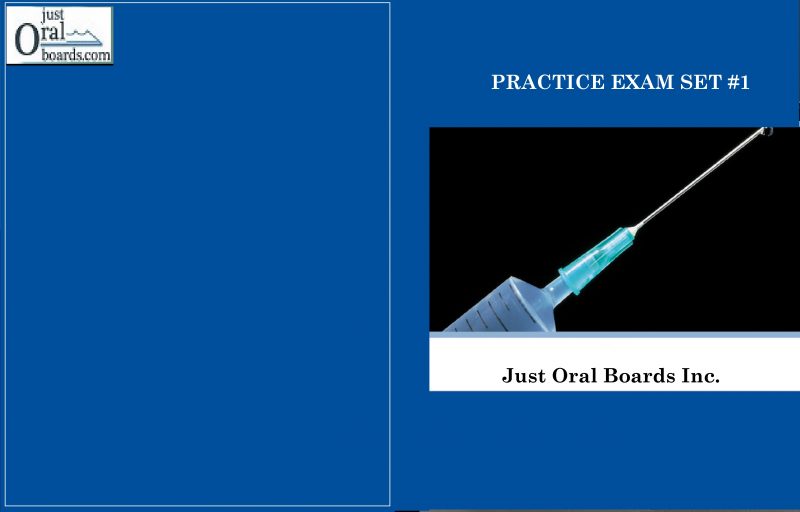 just
Oral
boards.com

PRACTICE EXAM SET #1

Just Oral Boards Inc.